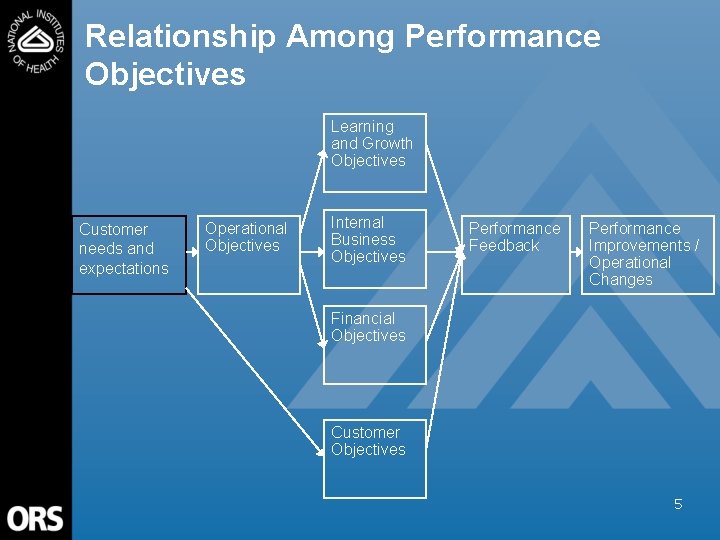 NATIONAL INSTITUTES OF HEALTH

Relationship Among Performance Objectives

Customer needs and expectations

Operational Objectives

Learning and Growth Objectives

Internal Business Objectives

Financial Objectives

Customer Objectives

Performance Feedback

Performance Improvements / Operational Changes

ORS

5